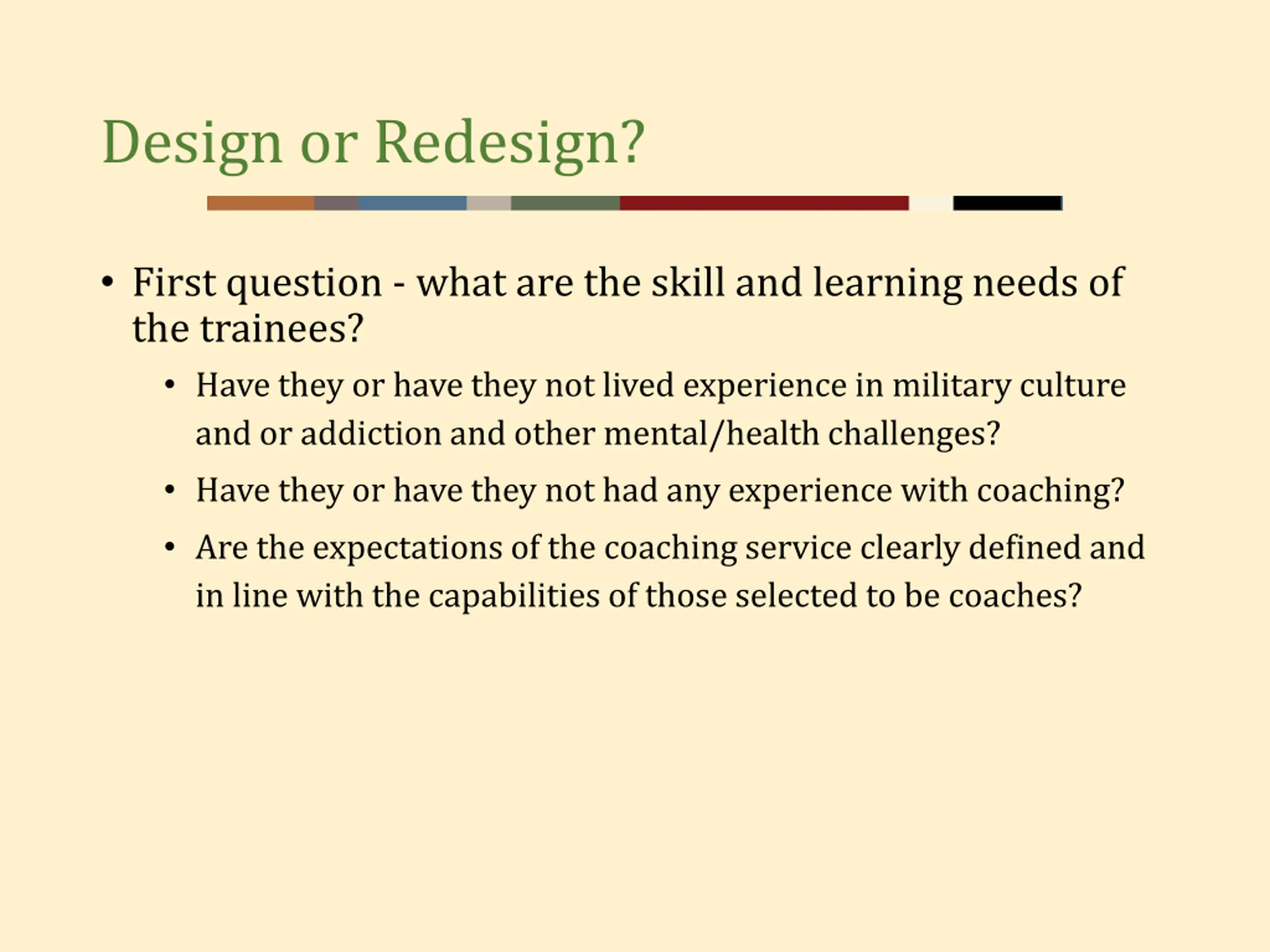 Design or Redesign?

• First question - what are the skill and learning needs of the trainees?

• Have they or have they not lived experience in military culture and or addiction and other mental/health challenges?

• Have they or have they not had any experience with coaching?

• Are the expectations of the coaching service clearly defined and in line with the capabilities of those selected to be coaches?